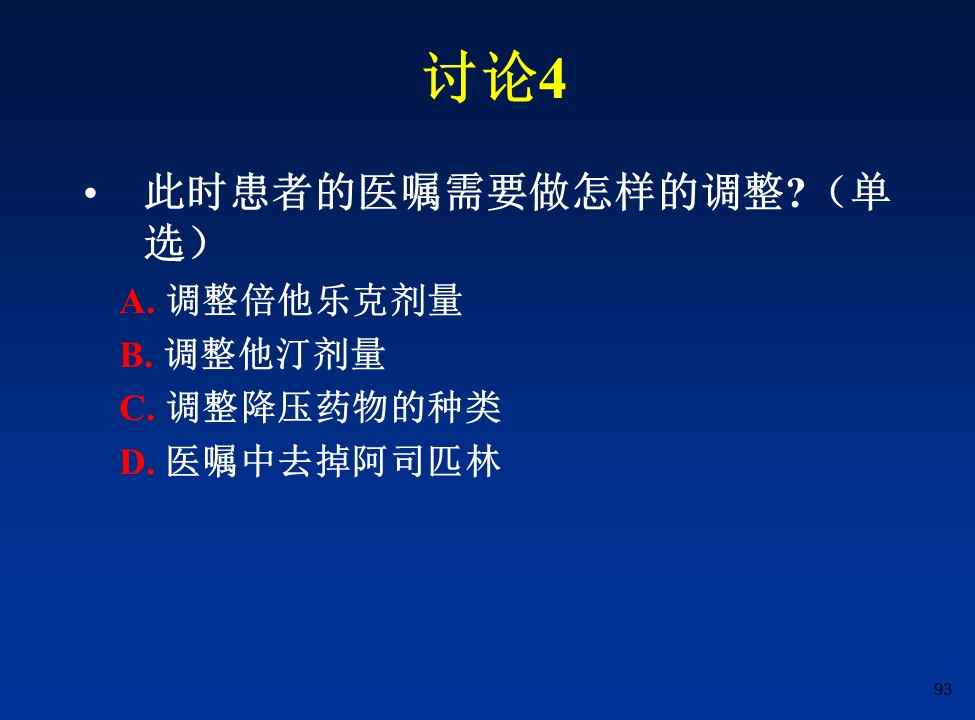 讨论4

• 此时患者的医嘱需要做怎样的调整?（单选）

A. 调整倍他乐克剂量
B. 调整他汀剂量
C. 调整降压药物的种类
D. 医嘱中去掉阿司匹林

93